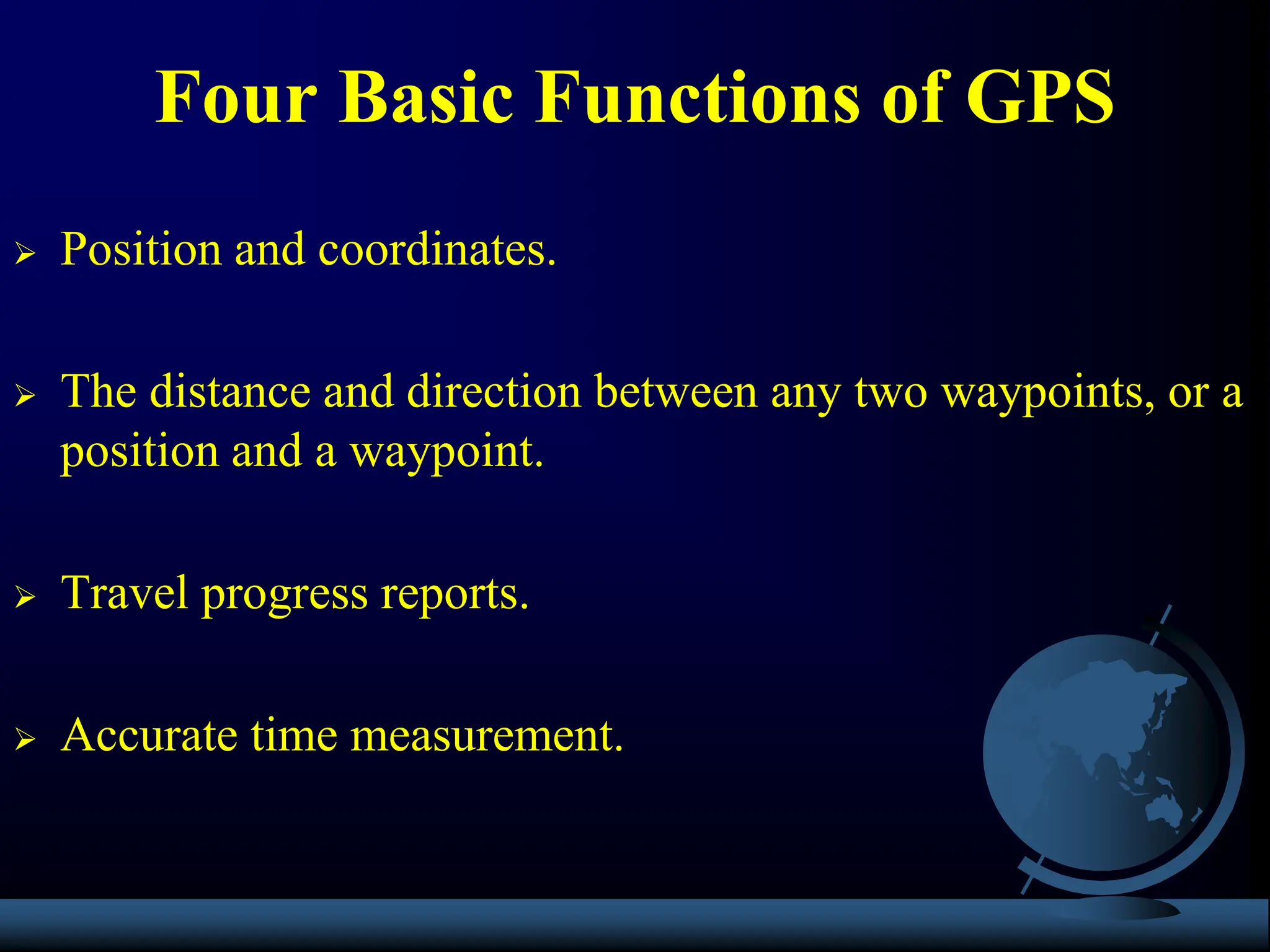 Four Basic Functions of GPS

➢ Position and coordinates.

➢ The distance and direction between any two waypoints, or a position and a waypoint.

➢ Travel progress reports.

➢ Accurate time measurement.